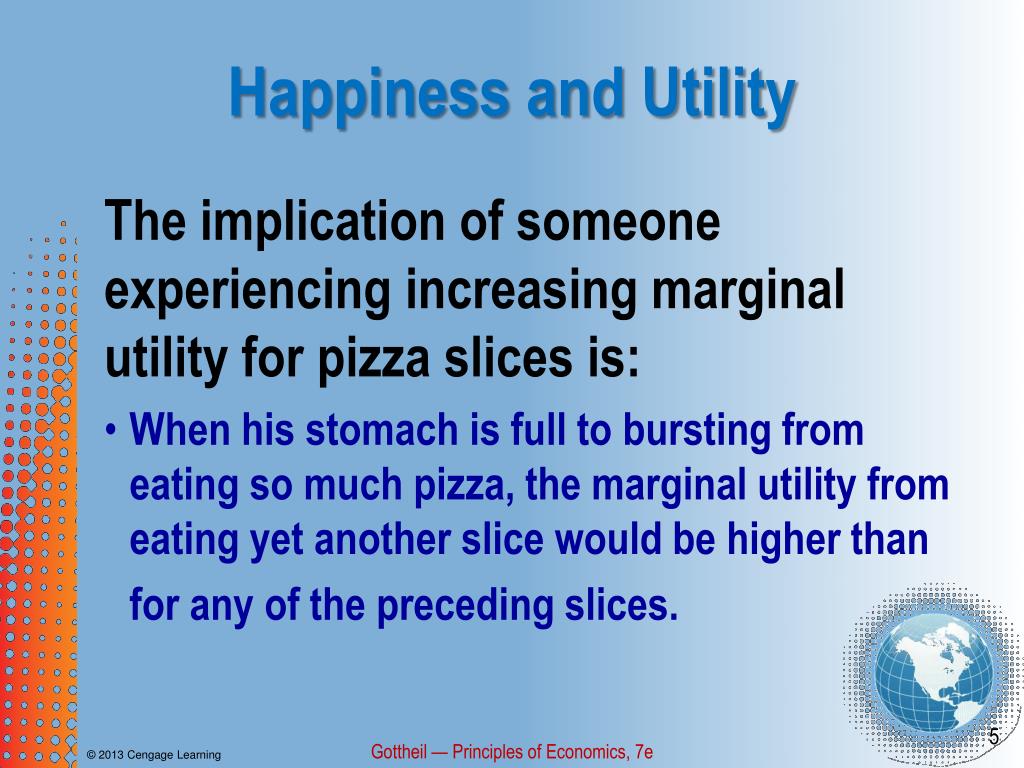 Happiness and Utility

The implication of someone experiencing increasing marginal utility for pizza slices is:

• When his stomach is full to bursting from eating so much pizza, the marginal utility from eating yet another slice would be higher than for any of the preceding slices.

© 2013 Cengage Learning

Gottheil — Principles of Economics, 7e

5